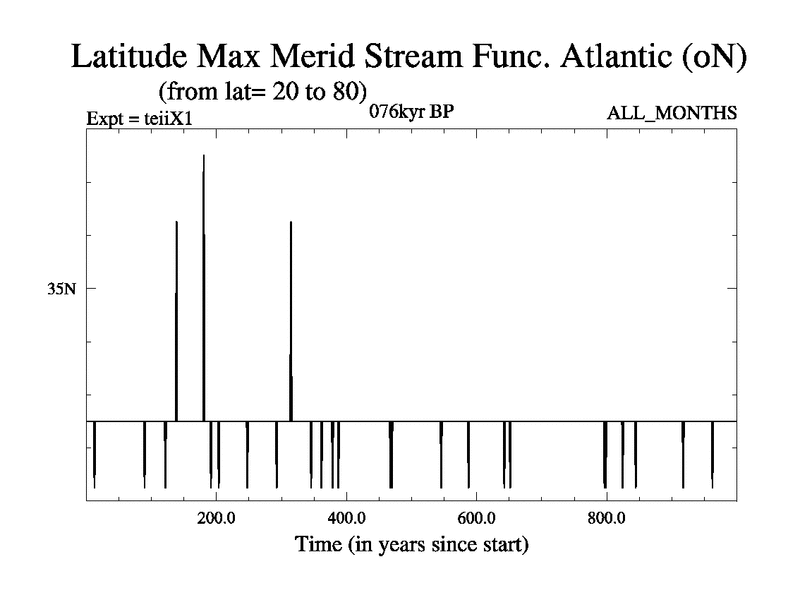 Latitude Max Merid Stream Func. Atlantic (oN)
(from lat= 20 to 80)
Expt = teiiX1
076kyr BP
ALL_MONTHS
35N
200.0
400.0
600.0
800.0
Time (in years since start)